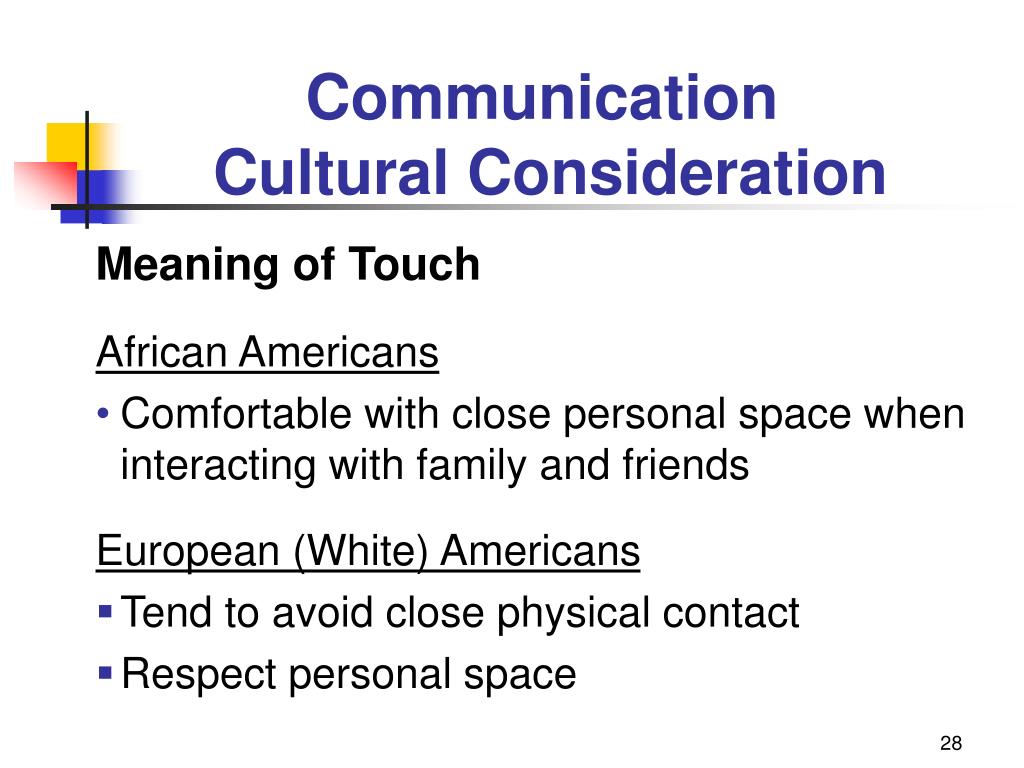 Communication
Cultural Consideration

Meaning of Touch

African Americans

• Comfortable with close personal space when interacting with family and friends

European (White) Americans

▪ Tend to avoid close physical contact
▪ Respect personal space

28